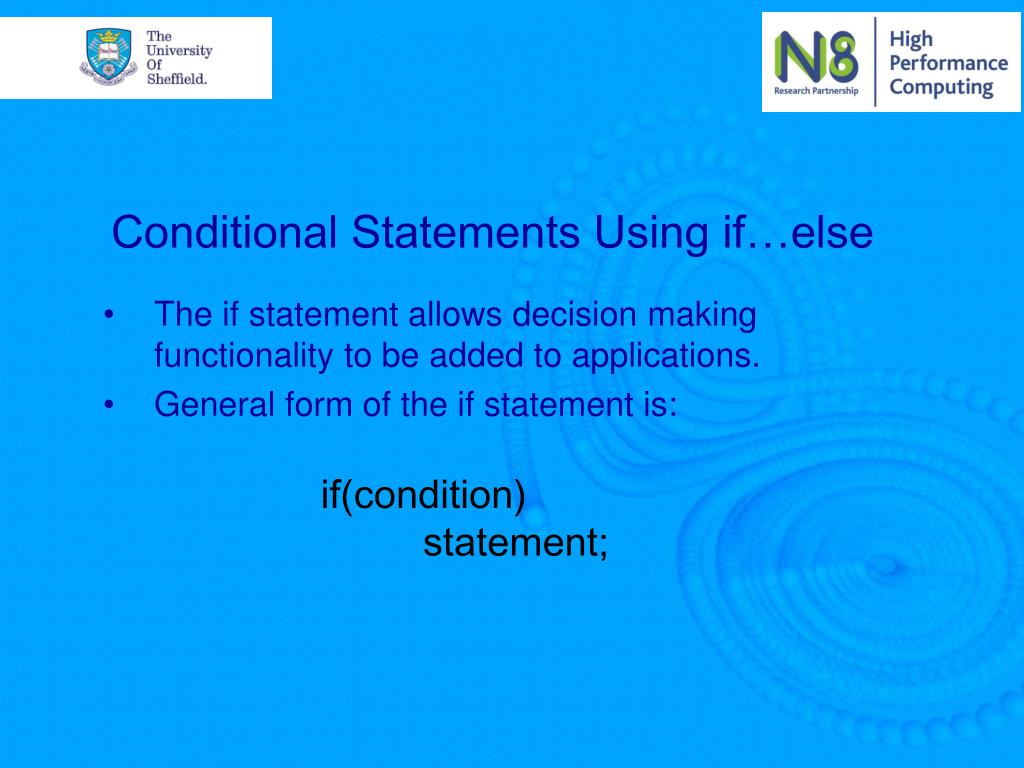 The University Of Sheffield.

N8 Research Partnership

High Performance Computing

Conditional Statements Using if…else

• The if statement allows decision making functionality to be added to applications.
• General form of the if statement is:

if(condition)
statement;